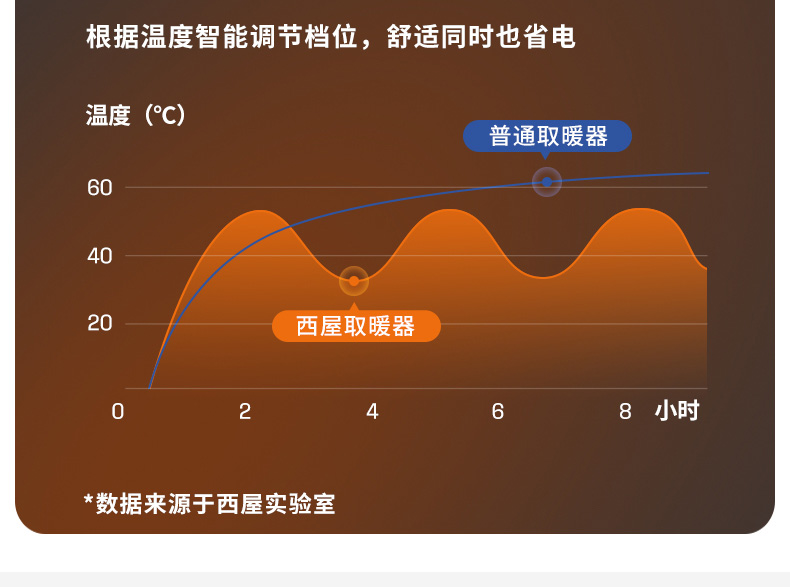 根据温度智能调节档位，舒适同时也省电

温度（℃）

普通取暖器

60

40

20

西屋取暖器

0 2 4 6 8 小时

*数据来源于西屋实验室